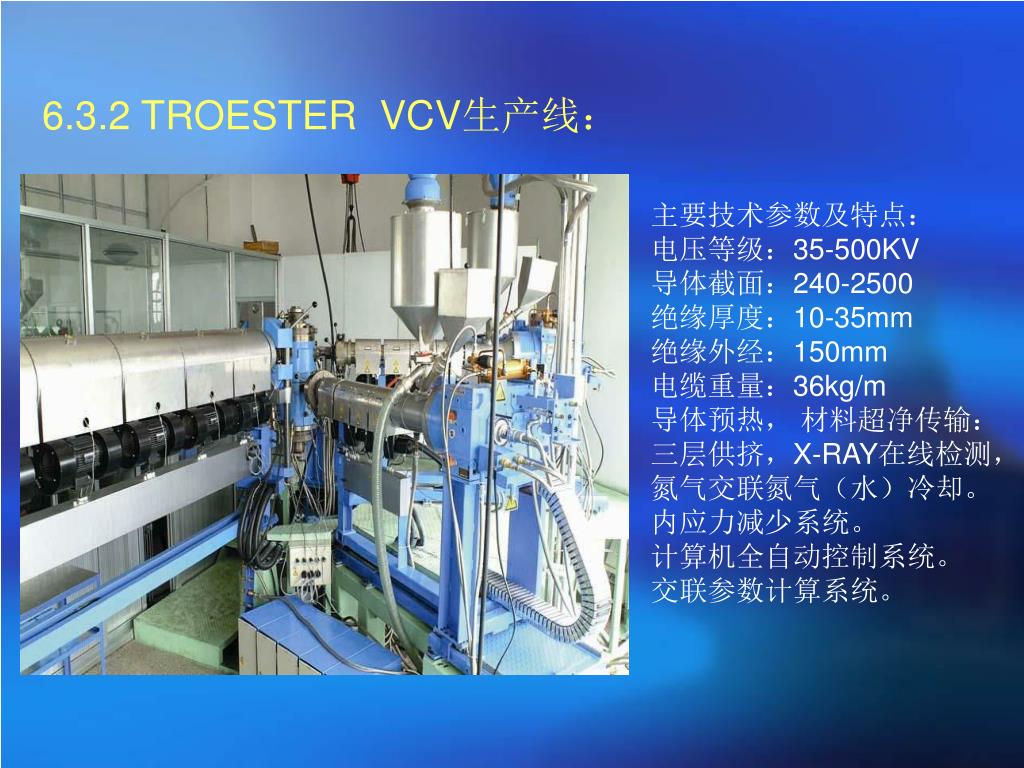 6.3.2 TROESTER VCV生产线：

主要技术参数及特点：
电压等级：35-500KV
导体截面：240-2500
绝缘厚度：10-35mm
绝缘外经：150mm
电缆重量：36kg/m
导体预热， 材料超净传输：
三层供挤，X-RAY在线检测，
氮气交联氮气（水）冷却。
内应力减少系统。
计算机全自动控制系统。
交联参数计算系统。